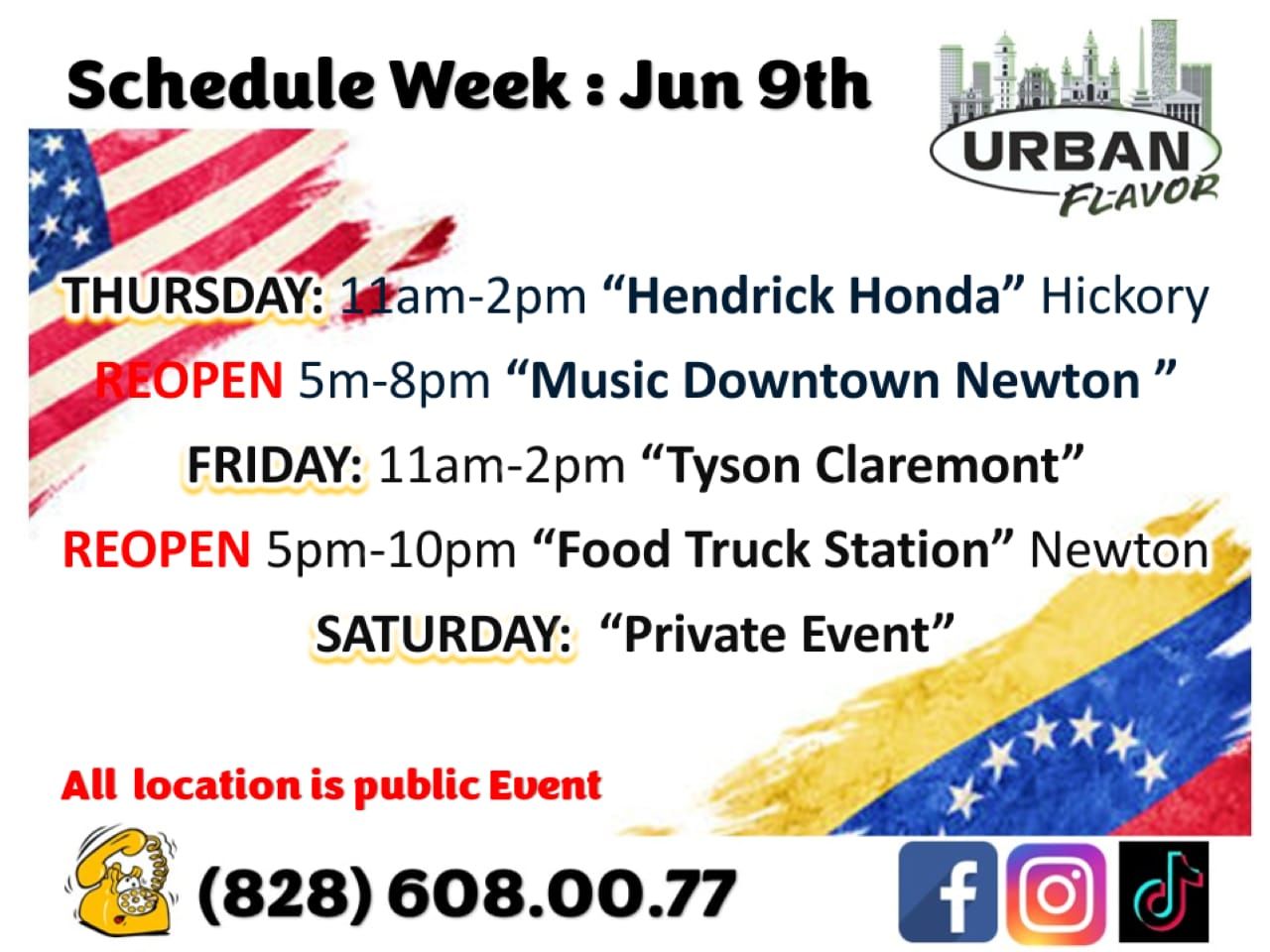 Schedule Week : Jun 9th

URBAN FLAVOR

THURSDAY: 11am-2pm “Hendrick Honda” Hickory

REOPEN 5m-8pm “Music Downtown Newton ”

FRIDAY: 11am-2pm “Tyson Claremont”

REOPEN 5pm-10pm “Food Truck Station” Newton

SATURDAY: “Private Event”

All location is public Event

(828) 608.00.77